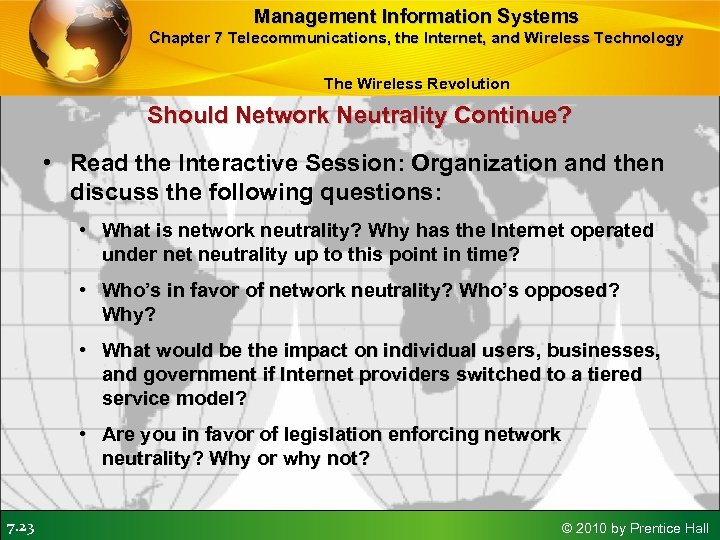 Management Information Systems
Chapter 7 Telecommunications, the Internet, and Wireless Technology

The Wireless Revolution

Should Network Neutrality Continue?

• Read the Interactive Session: Organization and then discuss the following questions:

• What is network neutrality? Why has the Internet operated under net neutrality up to this point in time?

• Who's in favor of network neutrality? Who's opposed? Why?

• What would be the impact on individual users, businesses, and government if Internet providers switched to a tiered service model?

• Are you in favor of legislation enforcing network neutrality? Why or why not?

7.23

© 2010 by Prentice Hall